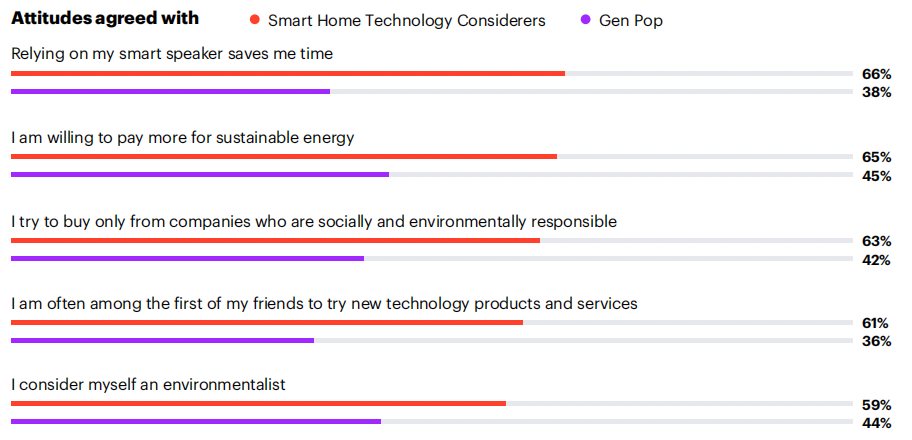 Attitudes agreed with
Smart Home Technology Considerers
Gen Pop

Relying on my smart speaker saves me time
66%
38%

I am willing to pay more for sustainable energy
65%
45%

I try to buy only from companies who are socially and environmentally responsible
63%
42%

I am often among the first of my friends to try new technology products and services
61%
36%

I consider myself an environmentalist
59%
44%